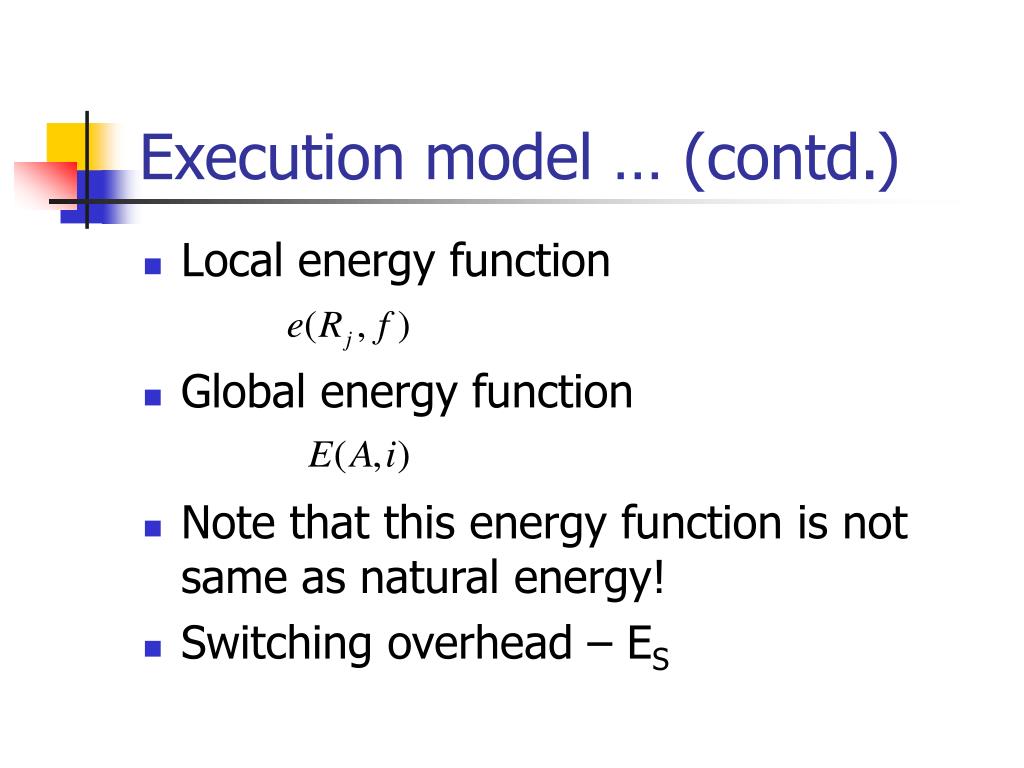 Execution model … (contd.)

Local energy function

$e(R_j, f)$

Global energy function

$E(A, i)$

Note that this energy function is not same as natural energy!

Switching overhead – $E_S$